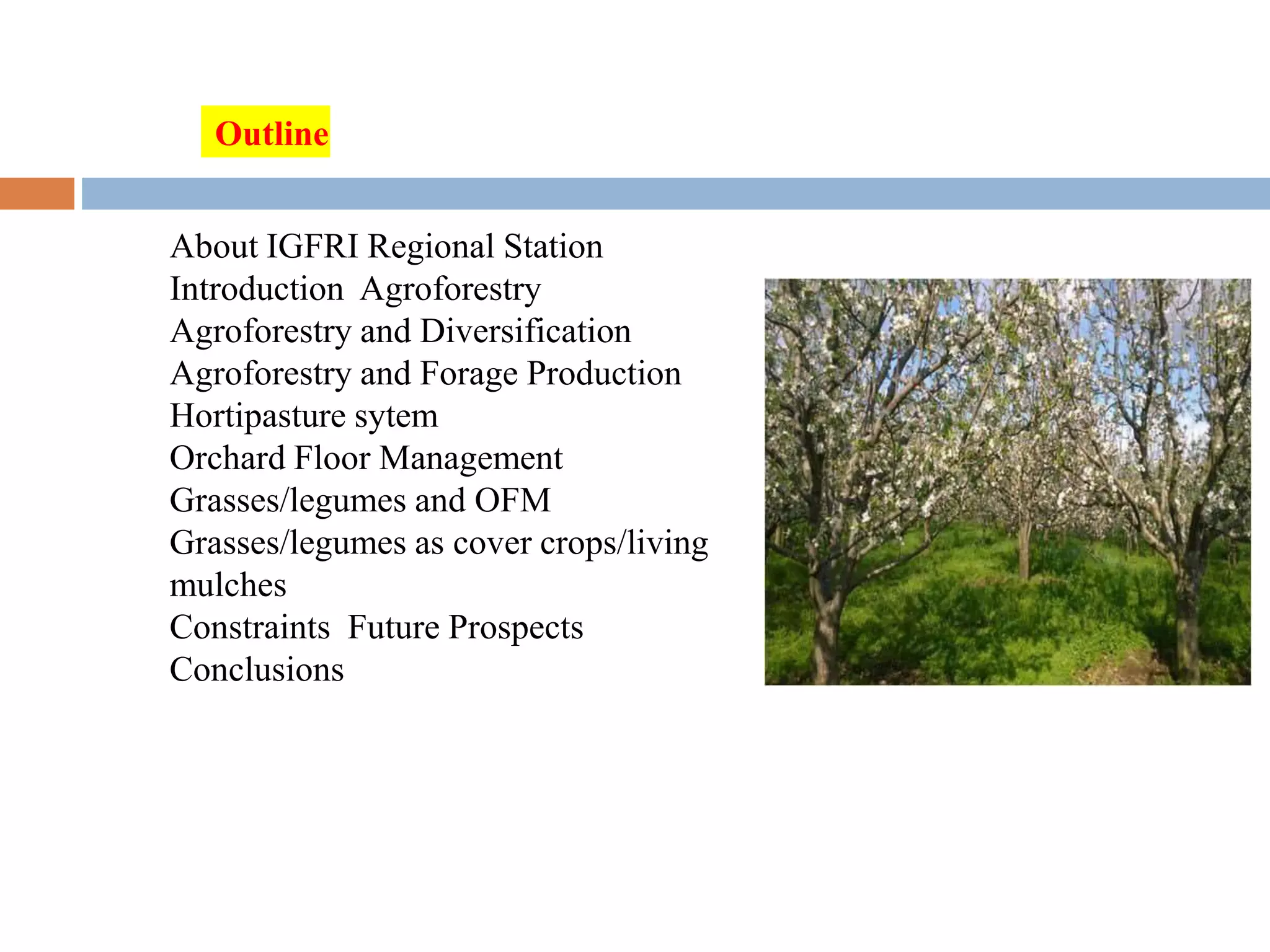 Outline

About IGFRI Regional Station
Introduction Agroforestry
Agroforestry and Diversification
Agroforestry and Forage Production
Hortipasture sytem
Orchard Floor Management
Grasses/legumes and OFM
Grasses/legumes as cover crops/living mulches
Constraints Future Prospects
Conclusions